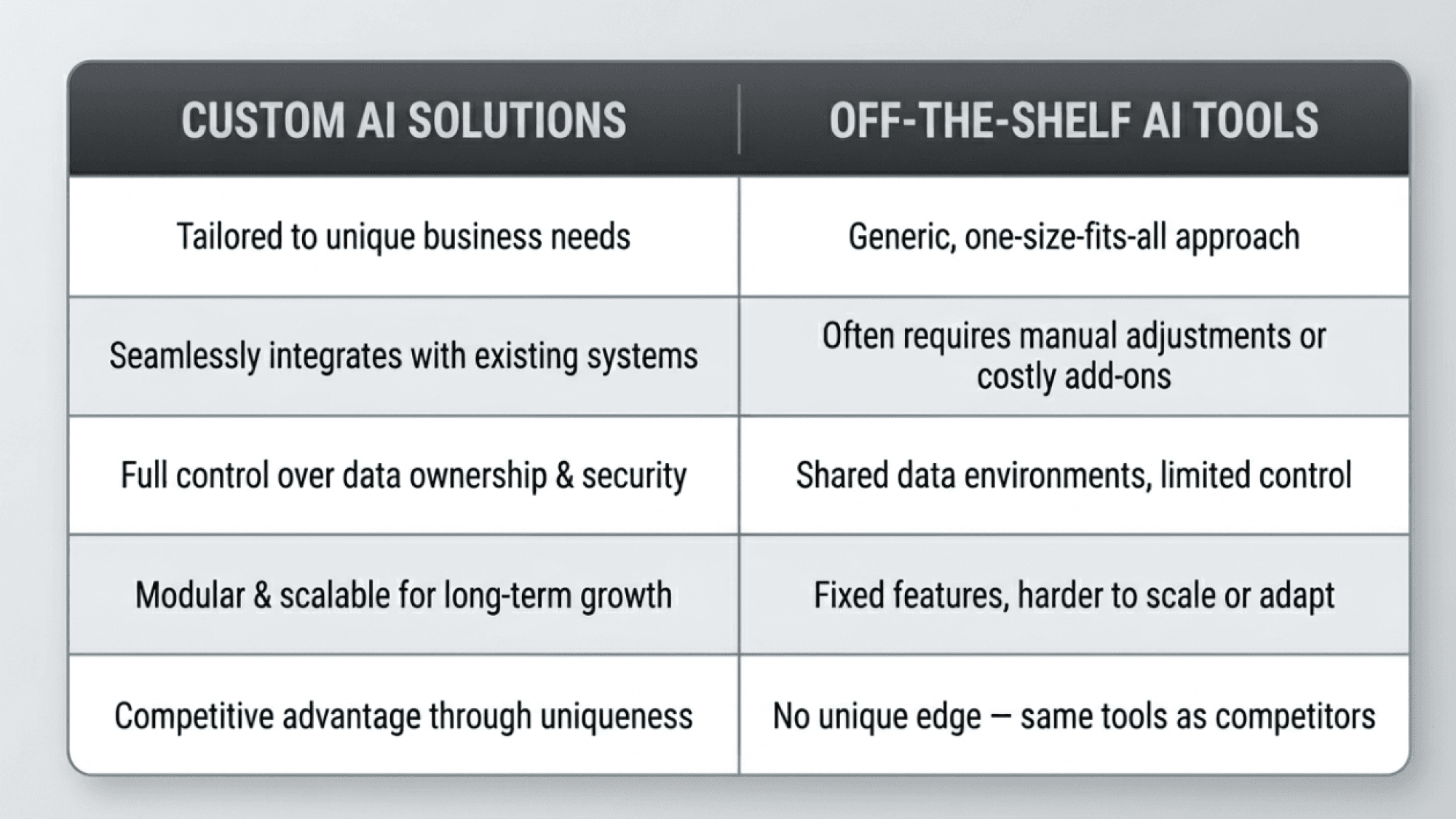 | CUSTOM AI SOLUTIONS | OFF-THE-SHELF AI TOOLS |
|---|---|
| Tailored to unique business needs | Generic, one-size-fits-all approach |
| Seamlessly integrates with existing systems | Often requires manual adjustments or costly add-ons |
| Full control over data ownership & security | Shared data environments, limited control |
| Modular & scalable for long-term growth | Fixed features, harder to scale or adapt |
| Competitive advantage through uniqueness | No unique edge — same tools as competitors |